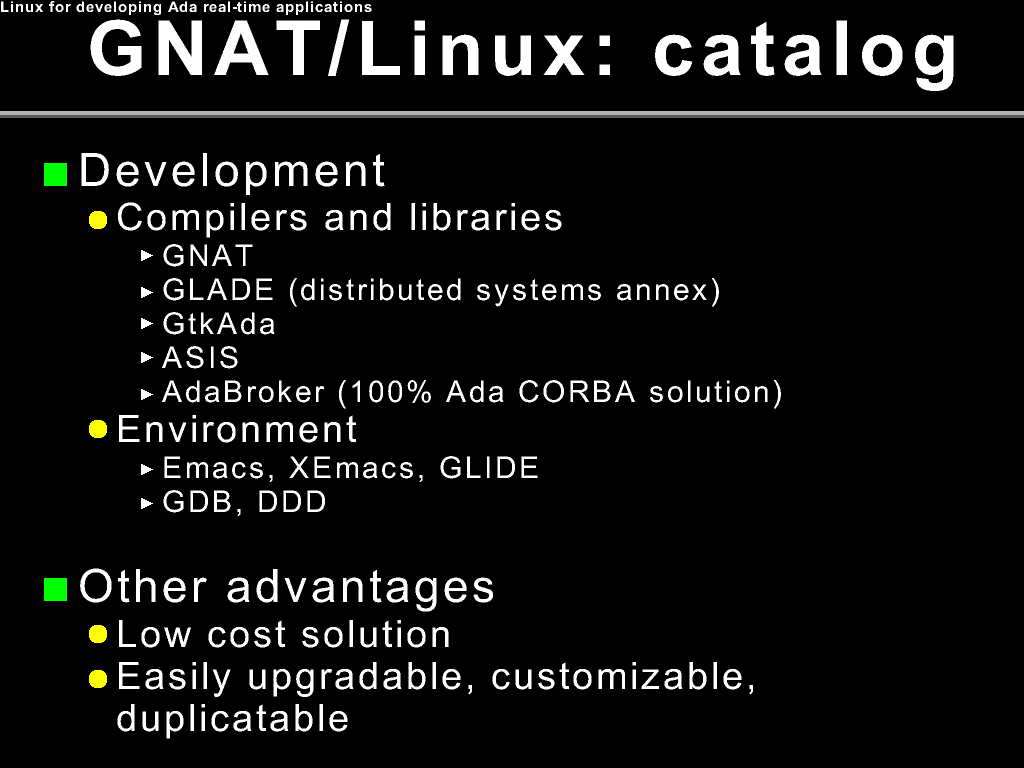 Linux for developing Ada real-time applications

GNAT/Linux: catalog

Development
Compilers and libraries
GNAT
GLADE (distributed systems annex)
GtkAda
ASIS
AdaBroker (100% Ada CORBA solution)
Environment
Emacs, XEmacs, GLIDE
GDB, DDD

Other advantages
Low cost solution
Easily upgradable, customizable, duplicatable